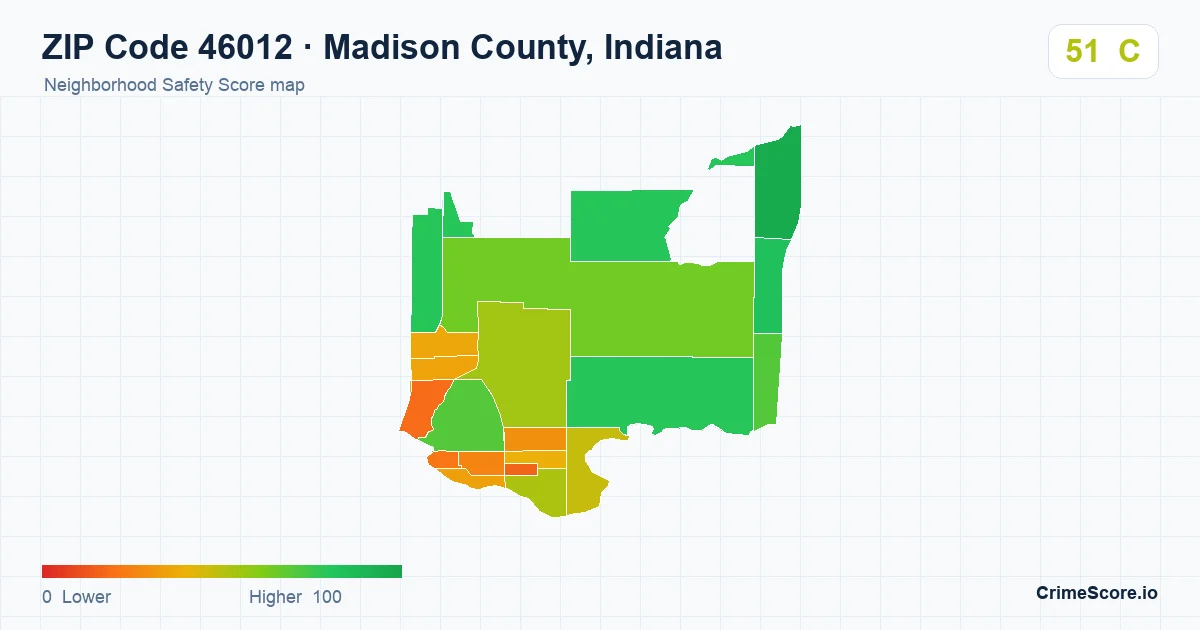 ZIP Code 46012 · Madison County, Indiana

Neighborhood Safety Score map

51 C

0 Lower

Higher 100

CrimeScore.io